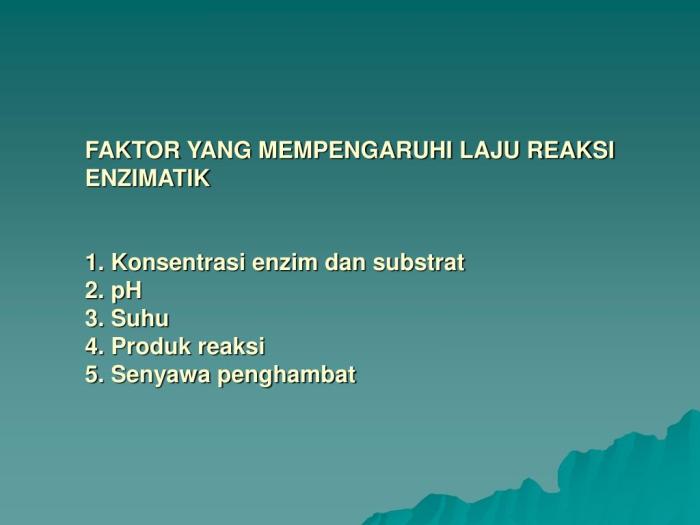 FAKTOR YANG MEMPENGARUHI LAJU REAKSI ENZIMATIK

1. Konsentrasi enzim dan substrat
2. pH
3. Suhu
4. Produk reaksi
5. Senyawa penghambat